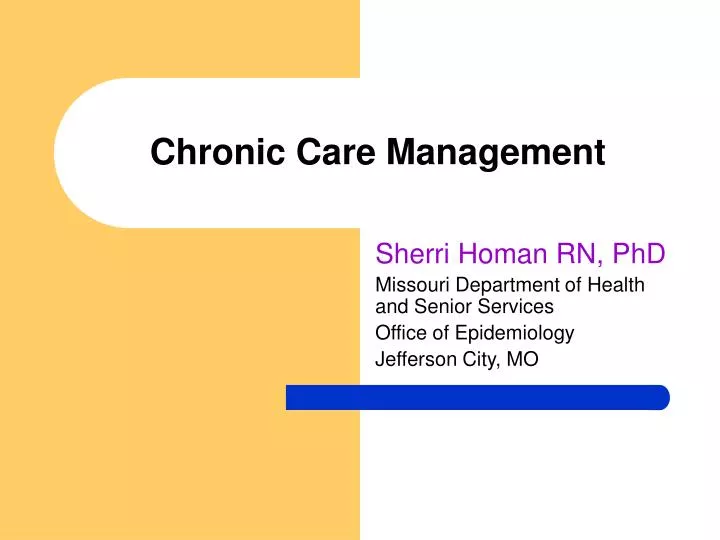 Chronic Care Management

Sherri Homan RN, PhD

Missouri Department of Health and Senior Services

Office of Epidemiology

Jefferson City, MO